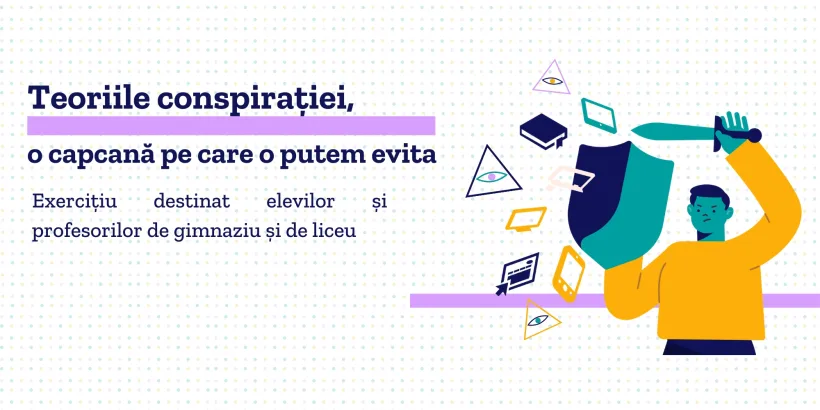 Teoriile conspirației,

o capcană pe care o putem evita

Exercițiu destinat elevilor și profesorilor de gimnaziu și de liceu